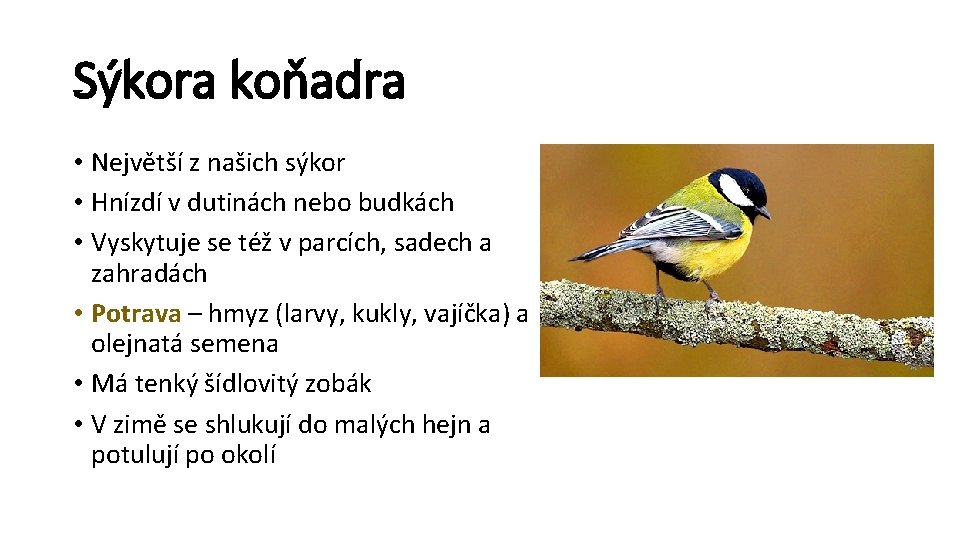 Sýkora koňadra

• Největší z našich sýkor
• Hnízdí v dutinách nebo budkách
• Vyskytuje se též v parcích, sadech a zahradách
• Potrava – hmyz (larvy, kukly, vajíčka) a olejnatá semena
• Má tenký šídlovitý zobák
• V zimě se shlukují do malých hejn a potulují po okolí